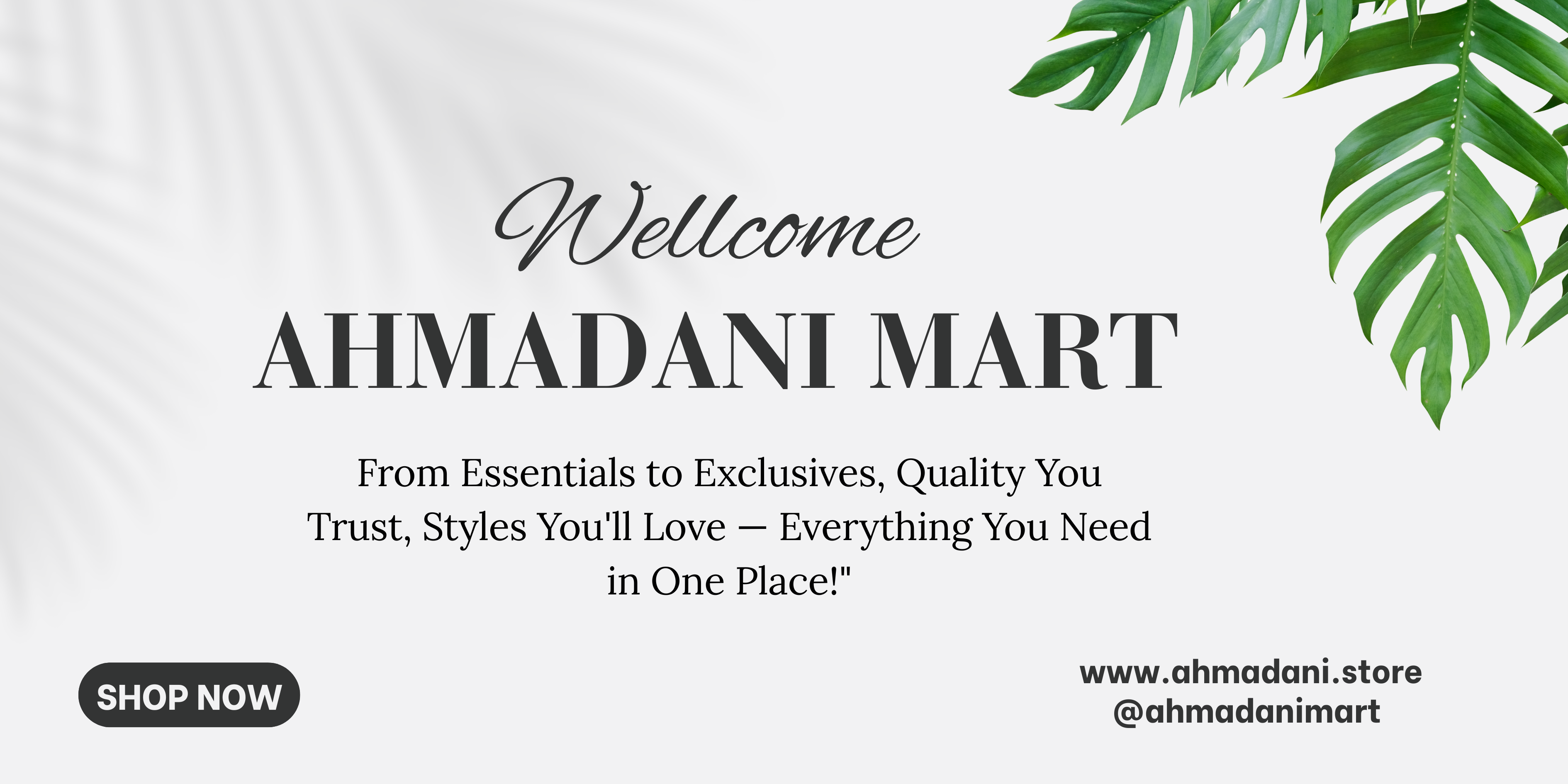 Wellcome

AHMADANI MART

From Essentials to Exclusives, Quality You Trust, Styles You'll Love — Everything You Need in One Place!"

SHOP NOW

www.ahmadani.store
@ahmadanimart